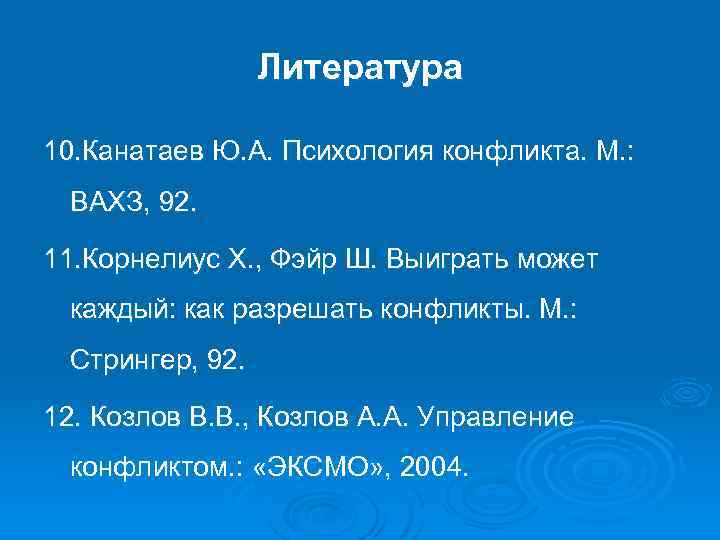 Литература

10.Канатаев Ю.А. Психология конфликта. М.: ВАХЗ, 92.

11.Корнелиус Х., Фэйр Ш. Выиграть может каждый: как разрешать конфликты. М.: Стрингер, 92.

12. Козлов В.В., Козлов А.А. Управление конфликтом.: «ЭКСМО», 2004.